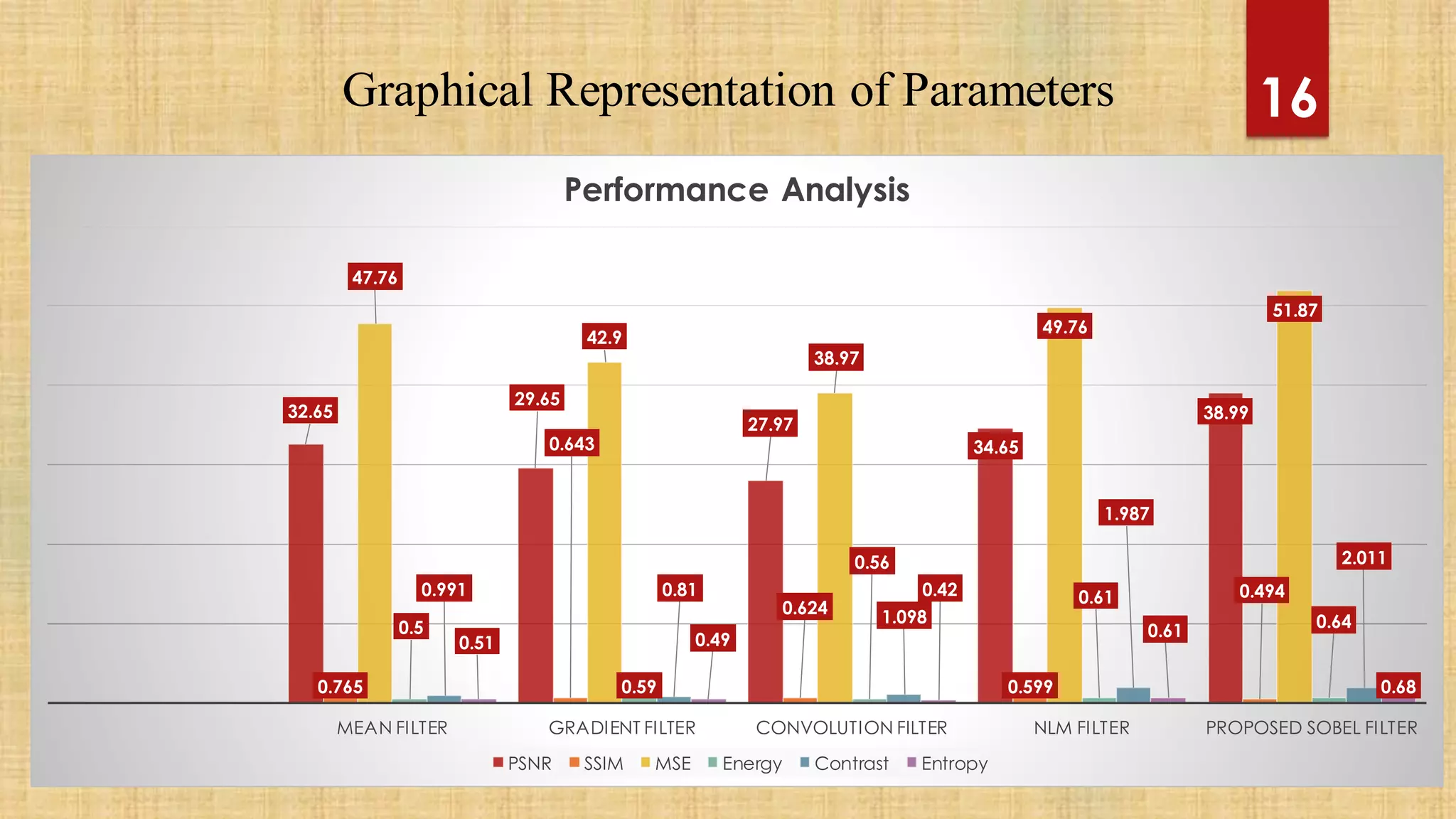 Graphical Representation of Parameters

16

Performance Analysis

32.65
0.765
47.76
0.5
0.991
0.51

29.65
0.643
42.9
0.59
0.81
0.49

27.97
0.624
38.97
0.56
1.098
0.42

34.65
0.599
49.76
0.61
1.987
0.61

38.99
0.494
51.87
0.64
2.011
0.68

MEAN FILTER
GRADIENT FILTER
CONVOLUTION FILTER
NLM FILTER
PROPOSED SOBEL FILTER

PSNR SSIM MSE Energy Contrast Entropy